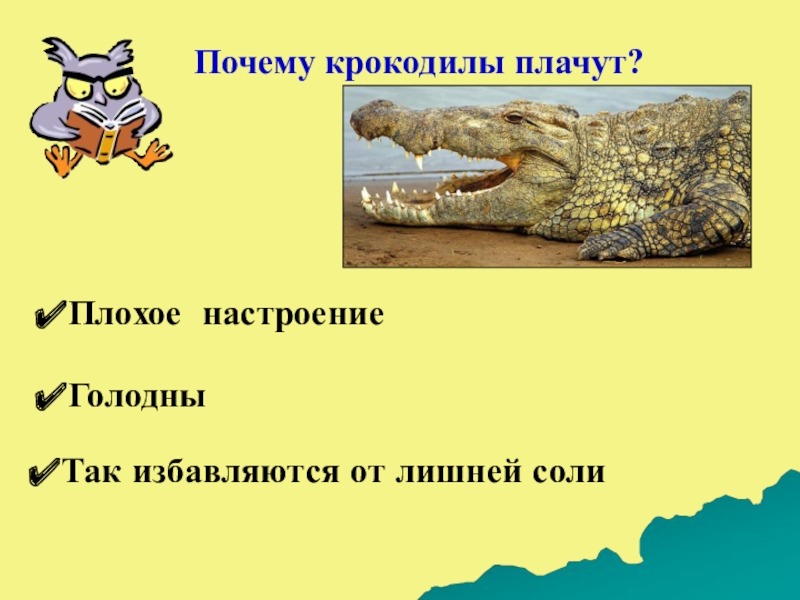 Почему крокодилы плачут?

✔Плохое настроение

✔Голодны

✔Так избавляются от лишней соли